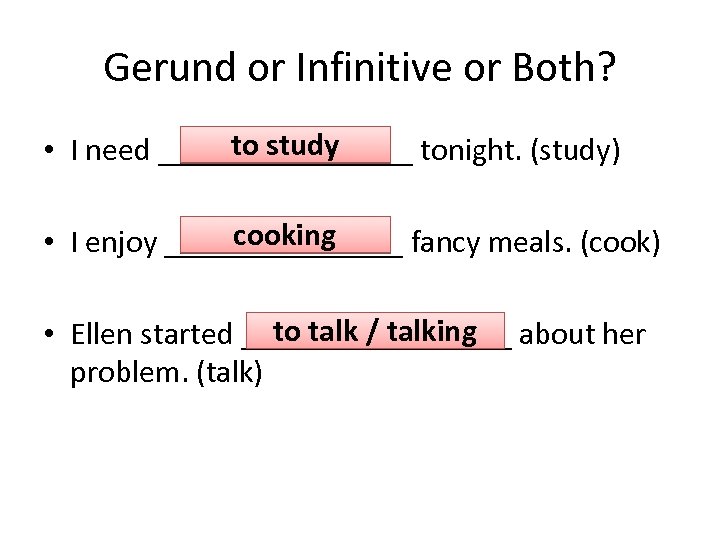 Gerund or Infinitive or Both?

• I need to study tonight. (study)

• I enjoy cooking fancy meals. (cook)

• Ellen started to talk / talking about her problem. (talk)